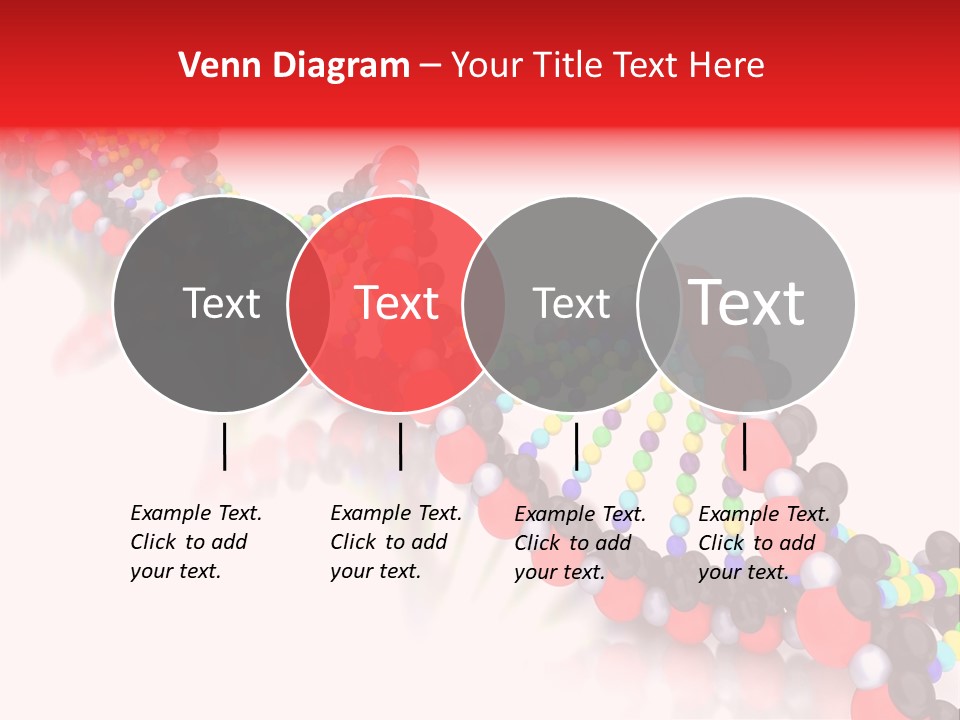 Venn Diagram – Your Title Text Here

Text

Text

Text

Text

Example Text. Click to add your text.

Example Text. Click to add your text.

Example Text. Click to add your text.

Example Text. Click to add your text.